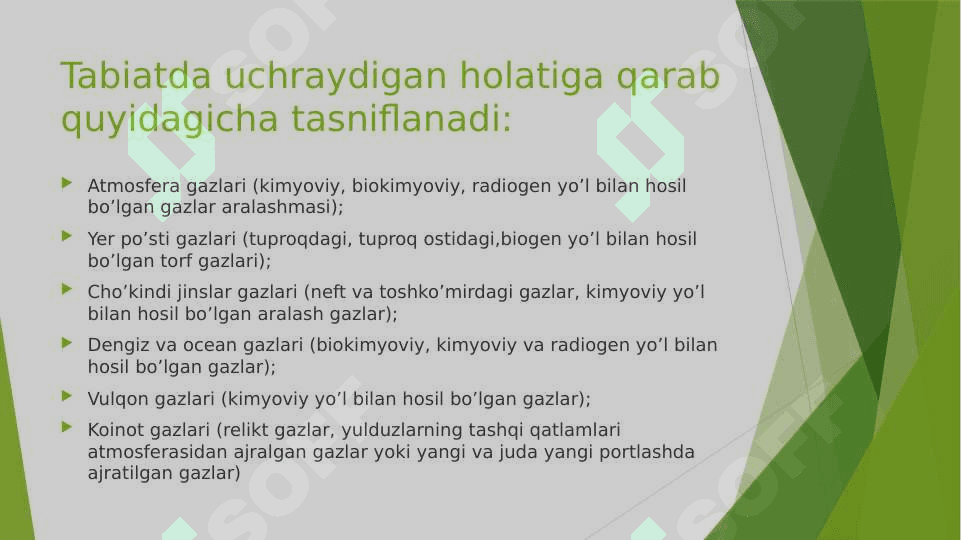 Tabiatda uchraydigan holatiga qarab quyidagicha tasniflanadi:

Atmosfera gazlari (kimyoviy, biokimyoviy, radiogen yo’l bilan hosil bo’lgan gazlar aralashmasi);

Yer po’sti gazlari (tuproqdagi, tuproq ostidagi,biogen yo’l bilan hosil bo’lgan torf gazlari);

Cho’kindi jinslar gazlari (neft va toshko’mirdagi gazlar, kimyoviy yo’l bilan hosil bo’lgan aralash gazlar);

Dengiz va ocean gazlari (biokimyoviy, kimyoviy va radiogen yo’l bilan hosil bo’lgan gazlar);

Vulqon gazlari (kimyoviy yo’l bilan hosil bo’lgan gazlar);

Koinot gazlari (relikt gazlar, yulduzlarning tashqi qatlamlari atmosferasidan ajralgan gazlar yoki yangi va juda yangi portlashda ajratilgan gazlar)